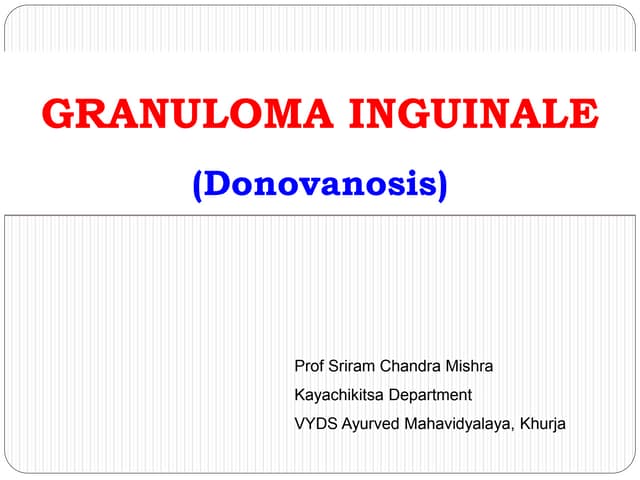 GRANULOMA INGUINALE

(Donovanosis)

Prof Sriram Chandra Mishra
Kayachikitsa Department
VYDS Ayurved Mahavidyalaya, Khurja